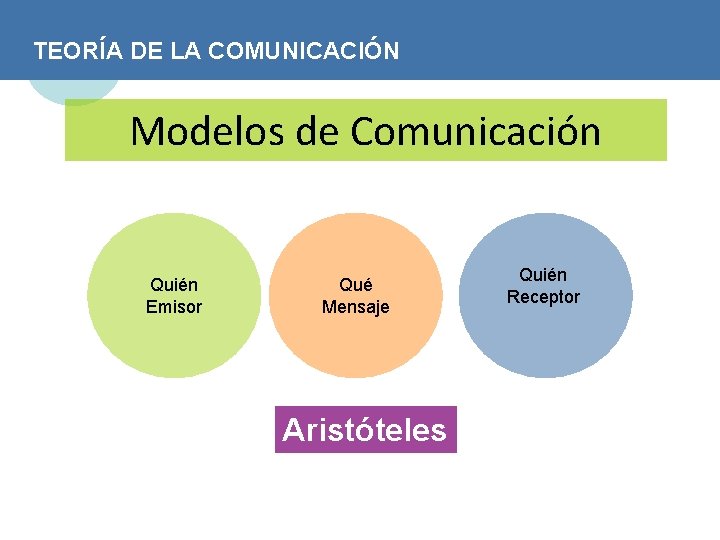 TEORÍA DE LA COMUNICACIÓN

Modelos de Comunicación

Quién
Emisor

Qué
Mensaje

Quién
Receptor

Aristóteles